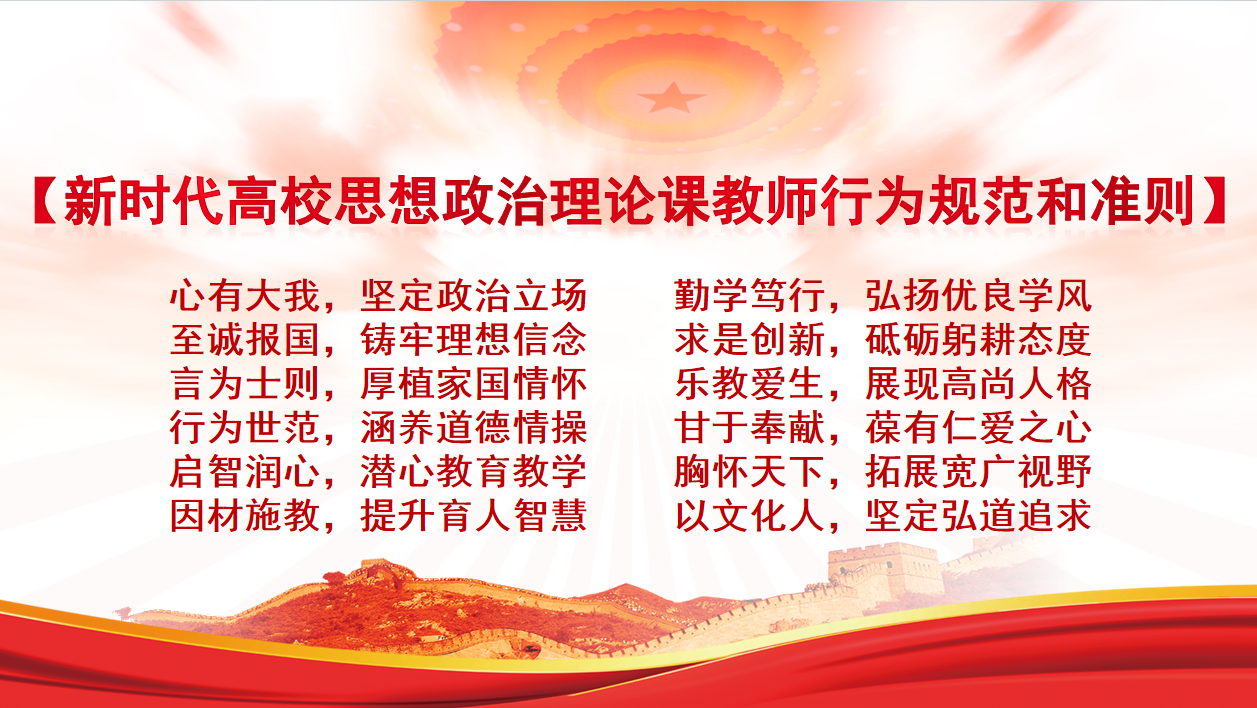 【新时代高校思想政治理论课教师行为规范和准则】

心有大我，坚定政治立场
至诚报国，铸牢理想信念
言为士则，厚植家国情怀
行为世范，涵养道德情操
启智润心，潜心教育教学
因材施教，提升育人智慧

勤学笃行，弘扬优良学风
求是创新，砥砺躬耕态度
乐教爱生，展现高尚人格
甘于奉献，葆有仁爱之心
胸怀天下，拓展宽广视野
以文化人，坚定弘道追求